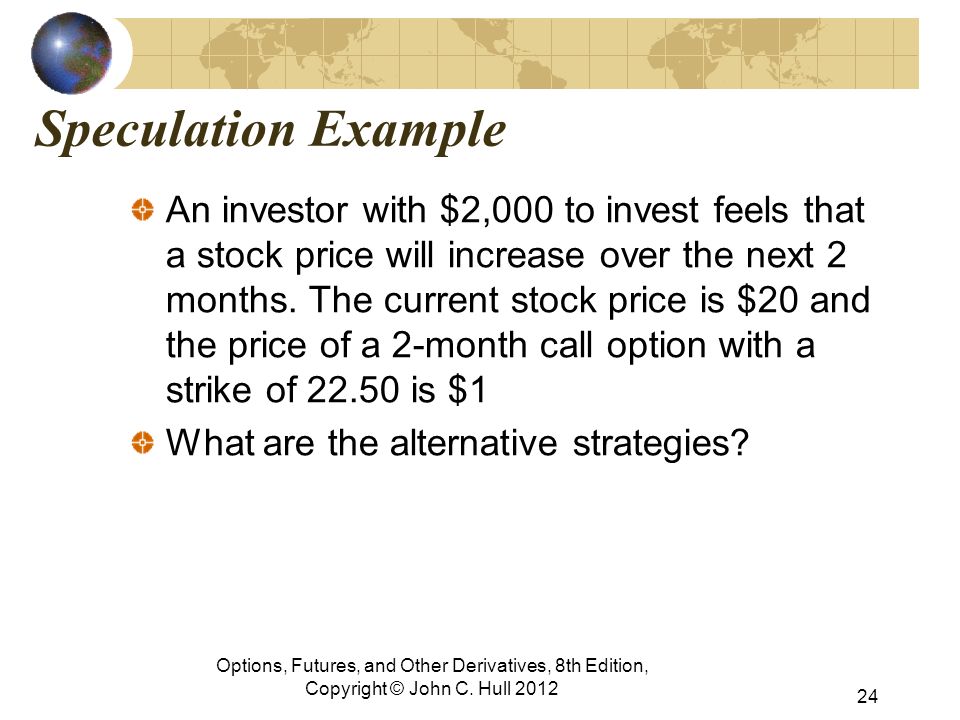 Speculation Example

An investor with \$2,000 to invest feels that a stock price will increase over the next 2 months. The current stock price is \$20 and the price of a 2-month call option with a strike of 22.50 is \$1

What are the alternative strategies?

Options, Futures, and Other Derivatives, 8th Edition, Copyright © John C. Hull 2012

24